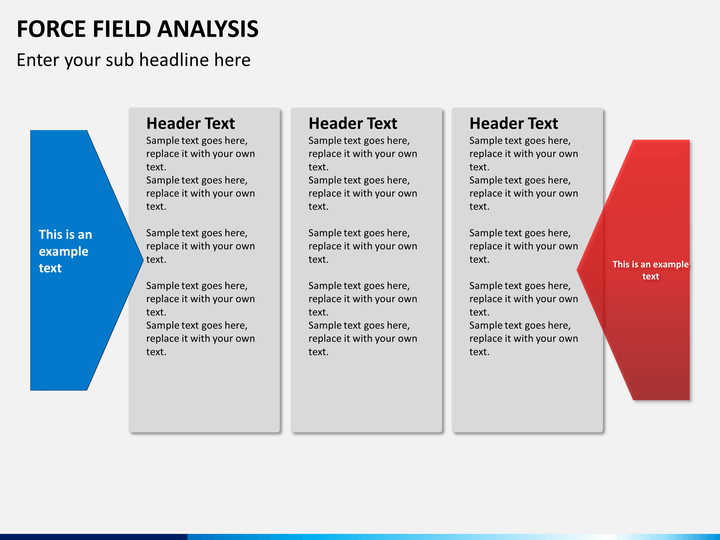 FORCE FIELD ANALYSIS

Enter your sub headline here

This is an example text

Header Text

Sample text goes here, replace it with your own text.
Sample text goes here, replace it with your own text.

Sample text goes here, replace it with your own text.

Sample text goes here, replace it with your own text.
Sample text goes here, replace it with your own text.

Header Text

Sample text goes here, replace it with your own text.
Sample text goes here, replace it with your own text.

Sample text goes here, replace it with your own text.

Sample text goes here, replace it with your own text.
Sample text goes here, replace it with your own text.

Header Text

Sample text goes here, replace it with your own text.
Sample text goes here, replace it with your own text.

Sample text goes here, replace it with your own text.

Sample text goes here, replace it with your own text.
Sample text goes here, replace it with your own text.

This is an example text